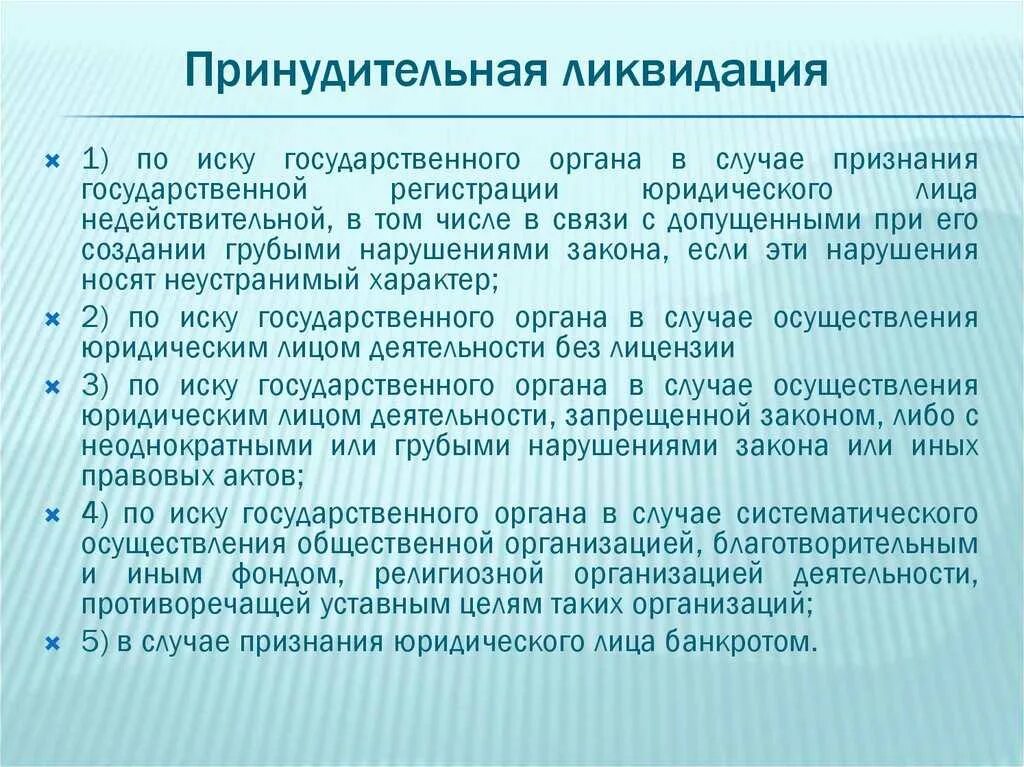 Принудительная ликвидация

1) по иску государственного органа в случае признания государственной регистрации юридического лица недействительной, в том числе в связи с допущенными при его создании грубыми нарушениями закона, если эти нарушения носят неустранимый характер;

2) по иску государственного органа в случае осуществления юридическим лицом деятельности без лицензии

3) по иску государственного органа в случае осуществления юридическим лицом деятельности, запрещенной законом, либо с неоднократными или грубыми нарушениями закона или иных правовых актов;

4) по иску государственного органа в случае систематического осуществления общественной организацией, благотворительным и иным фондом, религиозной организацией деятельности, противоречащей уставным целям таких организаций;

5) в случае признания юридического лица банкротом.